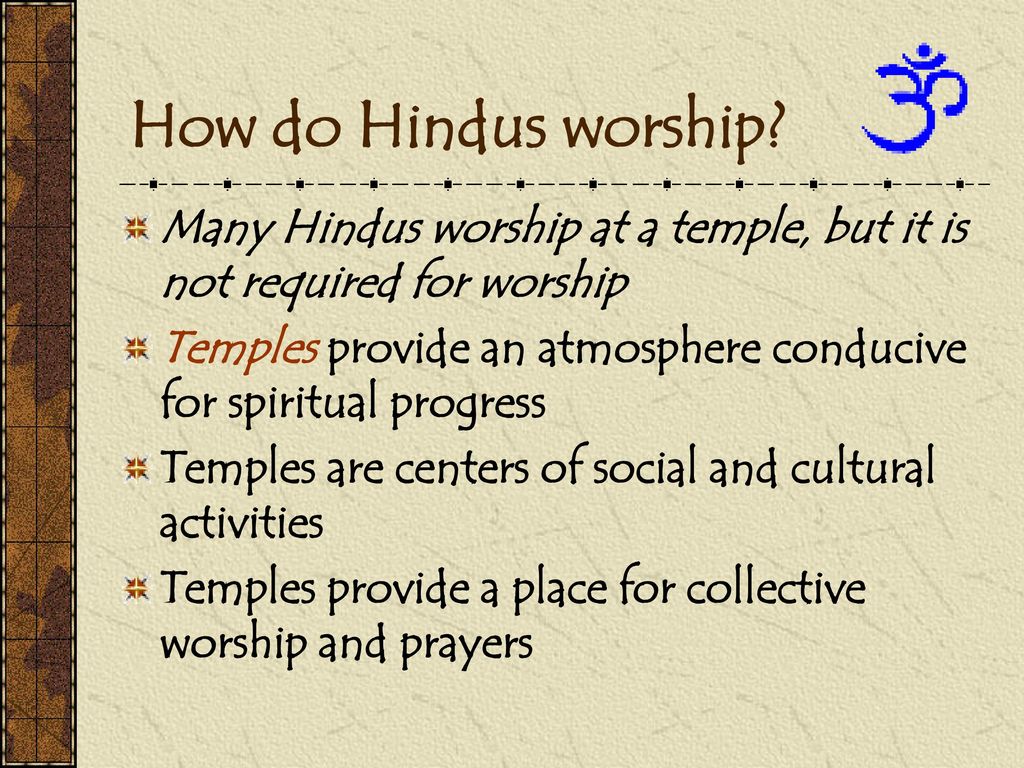 How do Hindus worship?

Many Hindus worship at a temple, but it is not required for worship

Temples provide an atmosphere conducive for spiritual progress

Temples are centers of social and cultural activities

Temples provide a place for collective worship and prayers